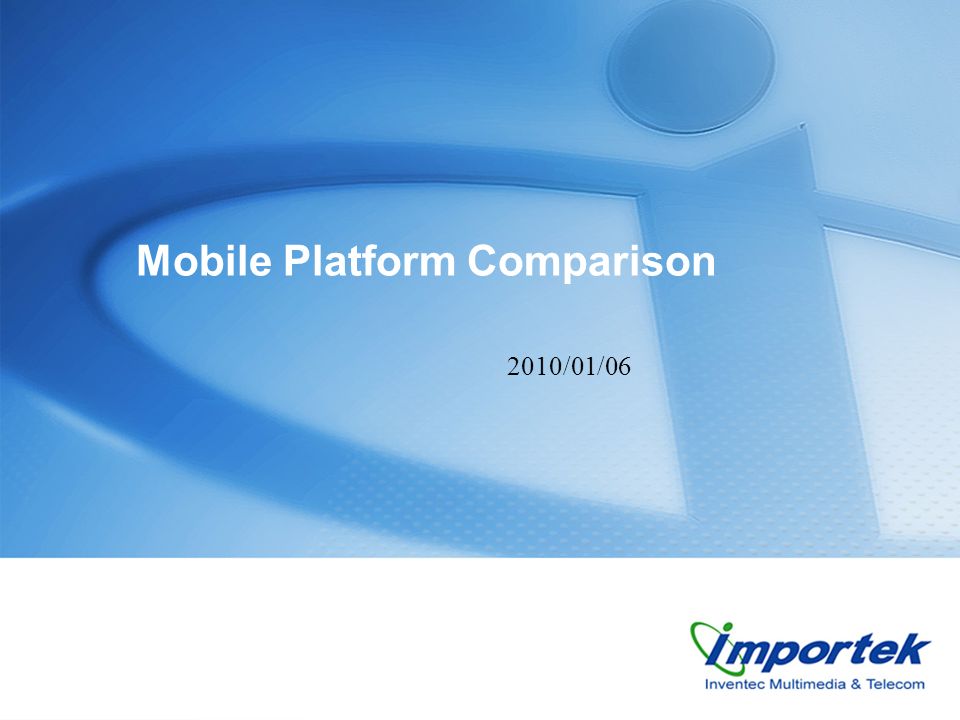 Mobile Platform Comparison

2010/01/06

importek
Inventec Multimedia & Telecom